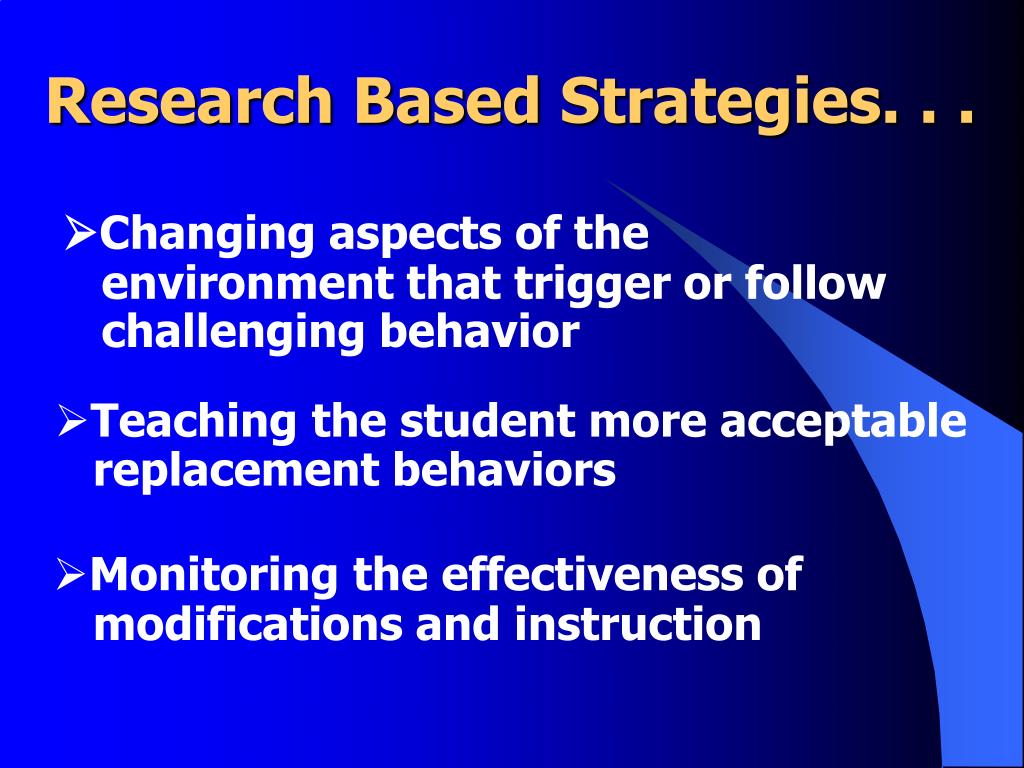 Research Based Strategies. . .

➢Changing aspects of the environment that trigger or follow challenging behavior

➢Teaching the student more acceptable replacement behaviors

➢Monitoring the effectiveness of modifications and instruction